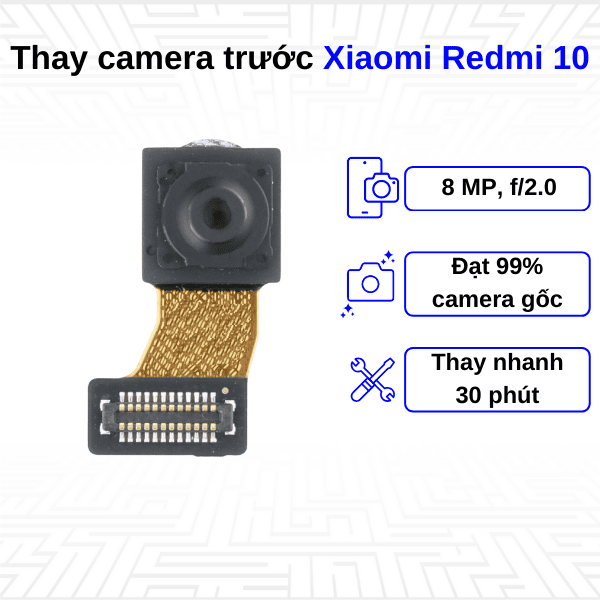 Thay camera trước Xiaomi Redmi 10

8 MP, f/2.0

Đạt 99% camera gốc

Thay nhanh 30 phút